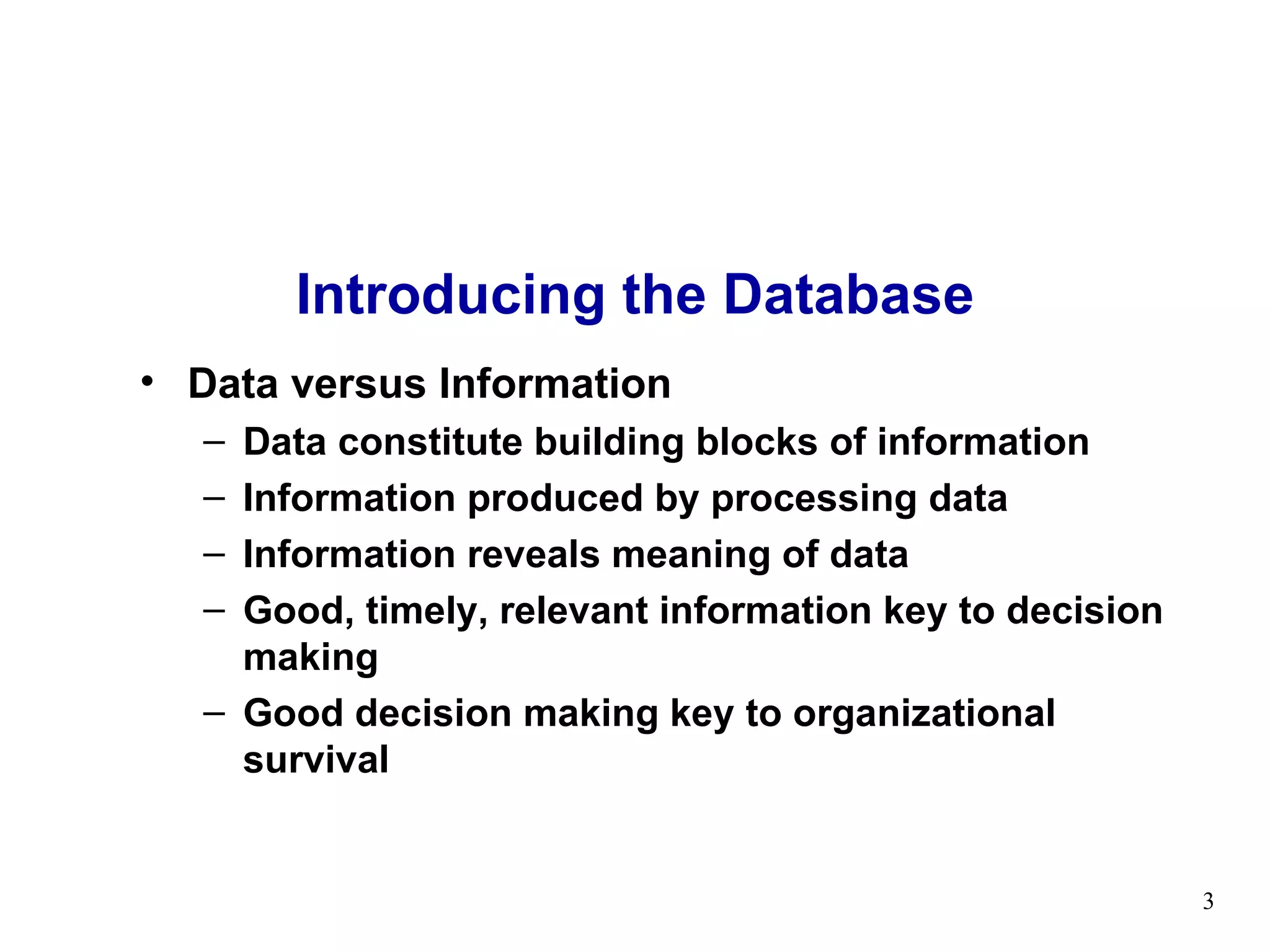 Introducing the Database

• Data versus Information
– Data constitute building blocks of information
– Information produced by processing data
– Information reveals meaning of data
– Good, timely, relevant information key to decision making
– Good decision making key to organizational survival

3